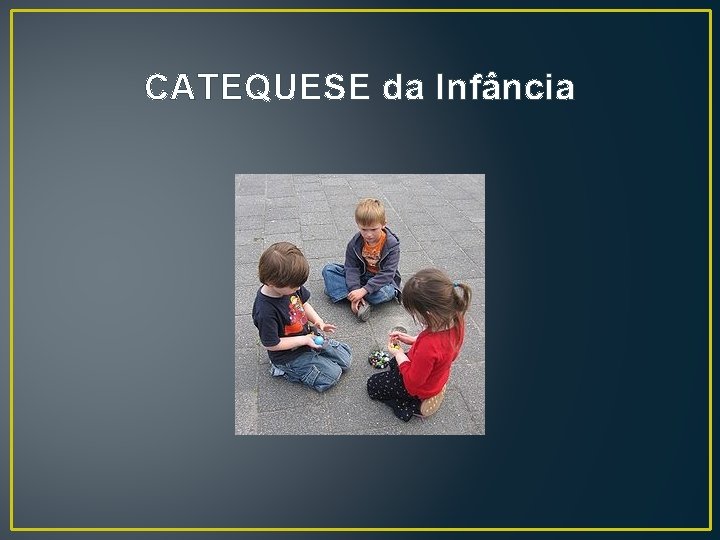 CATEQUESE da Infância